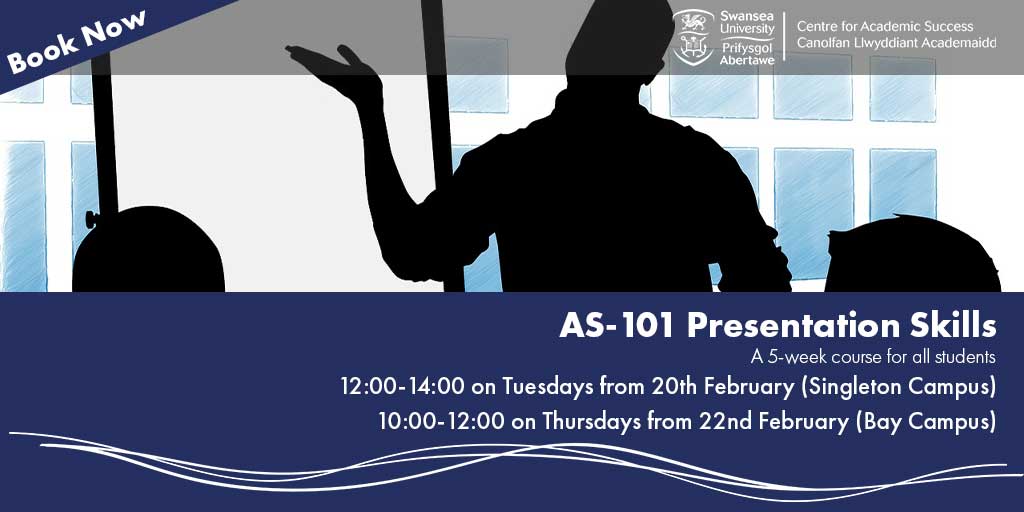 Book Now

Swansea University
Prifysgol Abertawe

Centre for Academic Success
Canolfan Llwyddiant Academaidd

AS-101 Presentation Skills
A 5-week course for all students
12:00-14:00 on Tuesdays from 20th February (Singleton Campus)
10:00-12:00 on Thursdays from 22nd February (Bay Campus)